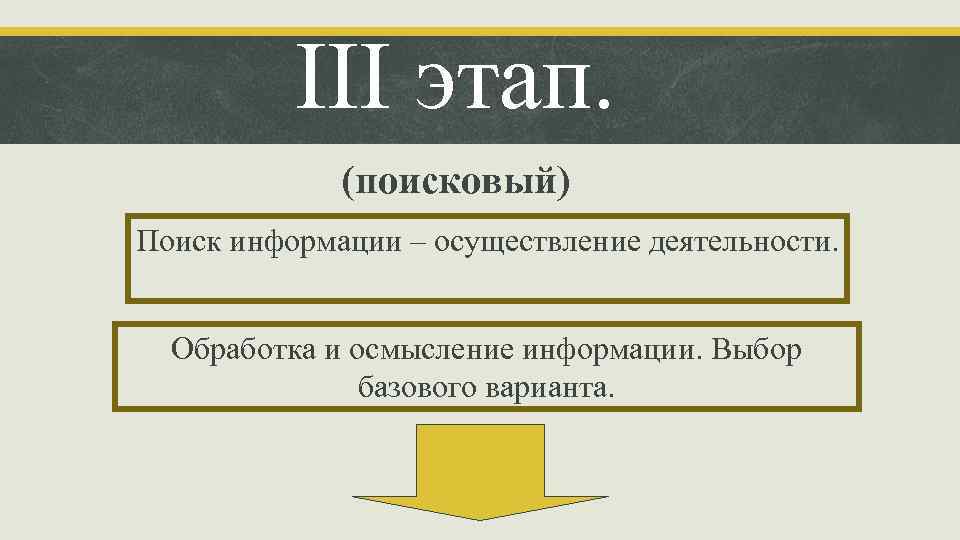 III этап.

(поисковый)

Поиск информации – осуществление деятельности.

Обработка и осмысление информации. Выбор базового варианта.